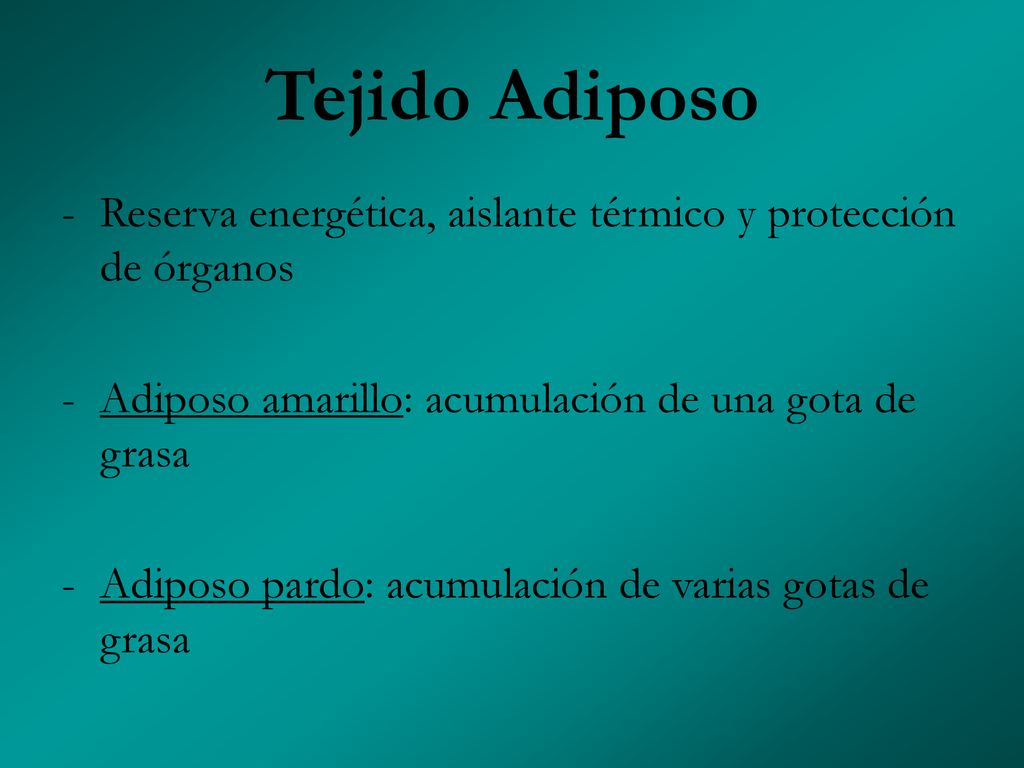 Tejido Adiposo

- Reserva energética, aislante térmico y protección de órganos

- Adiposo amarillo: acumulación de una gota de grasa

- Adiposo pardo: acumulación de varias gotas de grasa